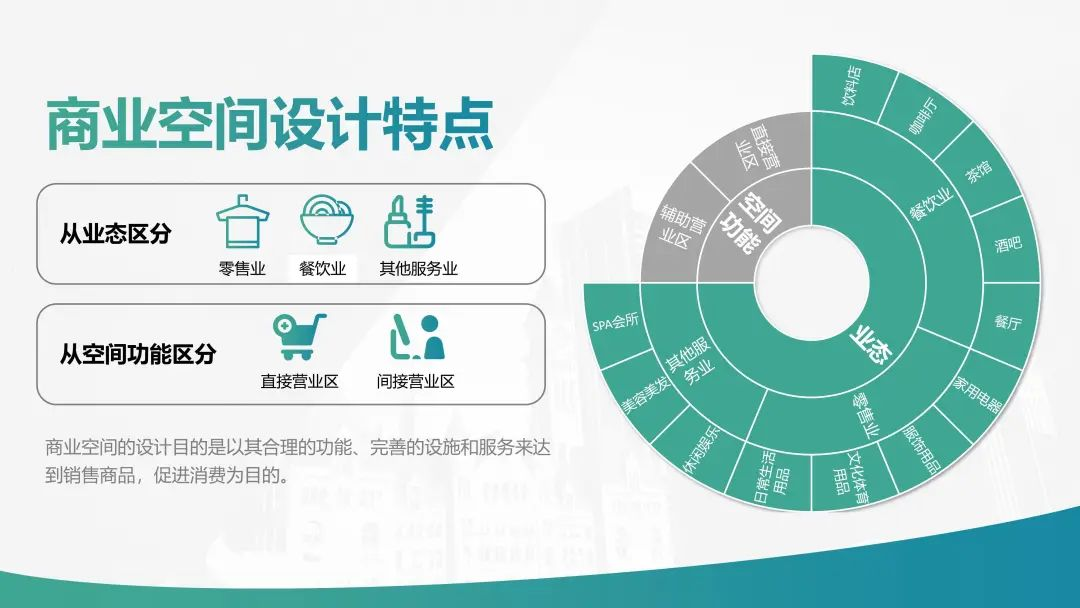 商业空间设计特点

从业态区分

零售业　餐饮业　其他服务业

从空间功能区分

直接营业区　间接营业区

商业空间的设计目的是以其合理的功能、完善的设施和服务来达到销售商品，促进消费为目的。

空间功能

直接营业区

辅助营业区

业态

餐饮业

饮料店

咖啡厅

茶馆

酒吧

餐厅

零售业

家用电器

服饰用品

文化体育用品

日常生活用品

其他服务业

休闲娱乐

美容美发

SPA会所